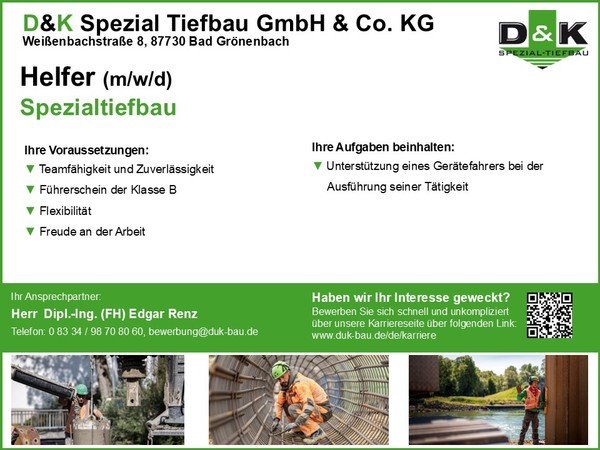 D&K Spezial Tiefbau GmbH & Co. KG
Weißenbachstraße 8, 87730 Bad Grönenbach

D&K
SPEZIAL-TIEFBAU

Helfer (m/w/d)
Spezialtiefbau

Ihre Voraussetzungen:
▼ Teamfähigkeit und Zuverlässigkeit
▼ Führerschein der Klasse B
▼ Flexibilität
▼ Freude an der Arbeit

Ihre Aufgaben beinhalten:
▼ Unterstützung eines Gerätefahrers bei der Ausführung seiner Tätigkeit

Ihr Ansprechpartner:
Herr Dipl.-Ing. (FH) Edgar Renz
Telefon: 0 83 34 / 98 70 80 60, bewerbung@duk-bau.de

Haben wir Ihr Interesse geweckt?
Bewerben Sie sich schnell und unkompliziert über unsere Karriereseite über folgenden Link:
www.duk-bau.de/de/karriere